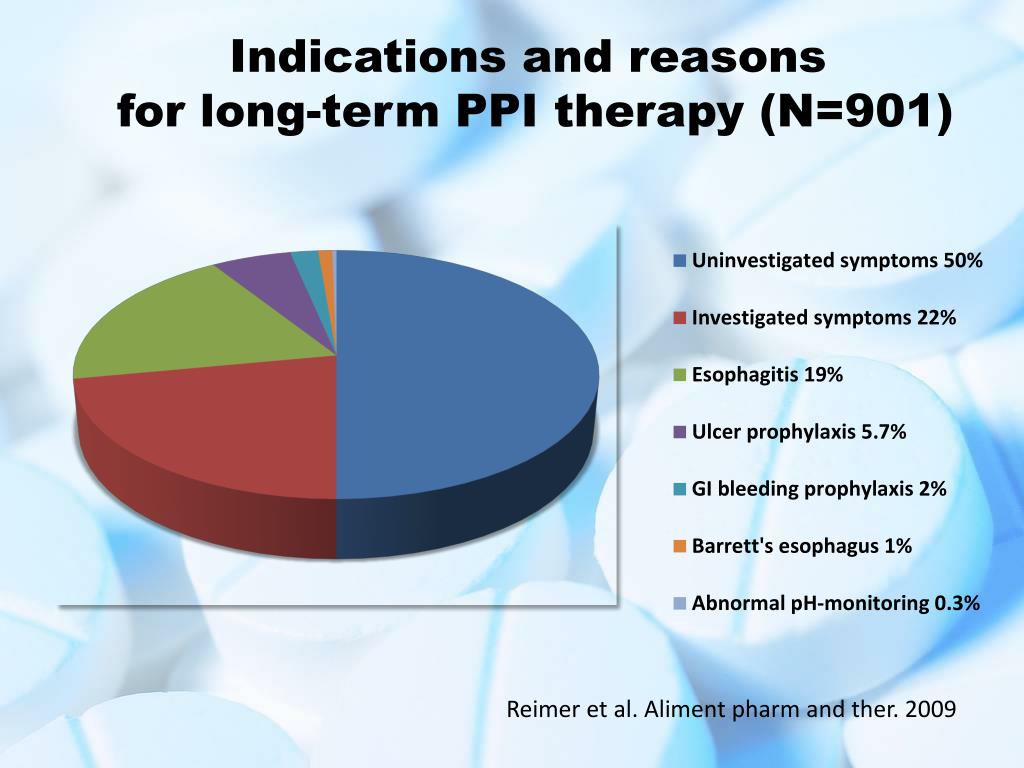 Indications and reasons
for long-term PPI therapy (N=901)

Uninvestigated symptoms 50%
Investigated symptoms 22%
Esophagitis 19%
Ulcer prophylaxis 5.7%
GI bleeding prophylaxis 2%
Barrett's esophagus 1%
Abnormal pH-monitoring 0.3%

Reimer et al. Aliment pharm and ther. 2009